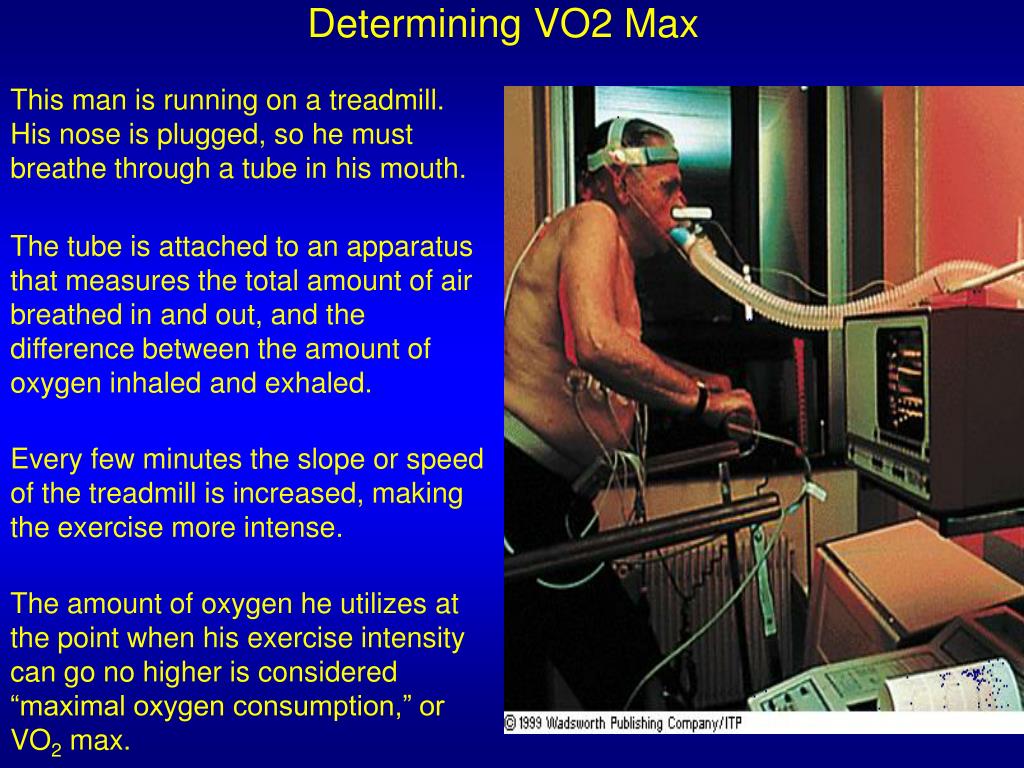 Determining VO2 Max

This man is running on a treadmill. His nose is plugged, so he must breathe through a tube in his mouth.

The tube is attached to an apparatus that measures the total amount of air breathed in and out, and the difference between the amount of oxygen inhaled and exhaled.

Every few minutes the slope or speed of the treadmill is increased, making the exercise more intense.

The amount of oxygen he utilizes at the point when his exercise intensity can go no higher is considered “maximal oxygen consumption,” or $VO_2$ max.

© 1999 Wadsworth Publishing Company/ITP